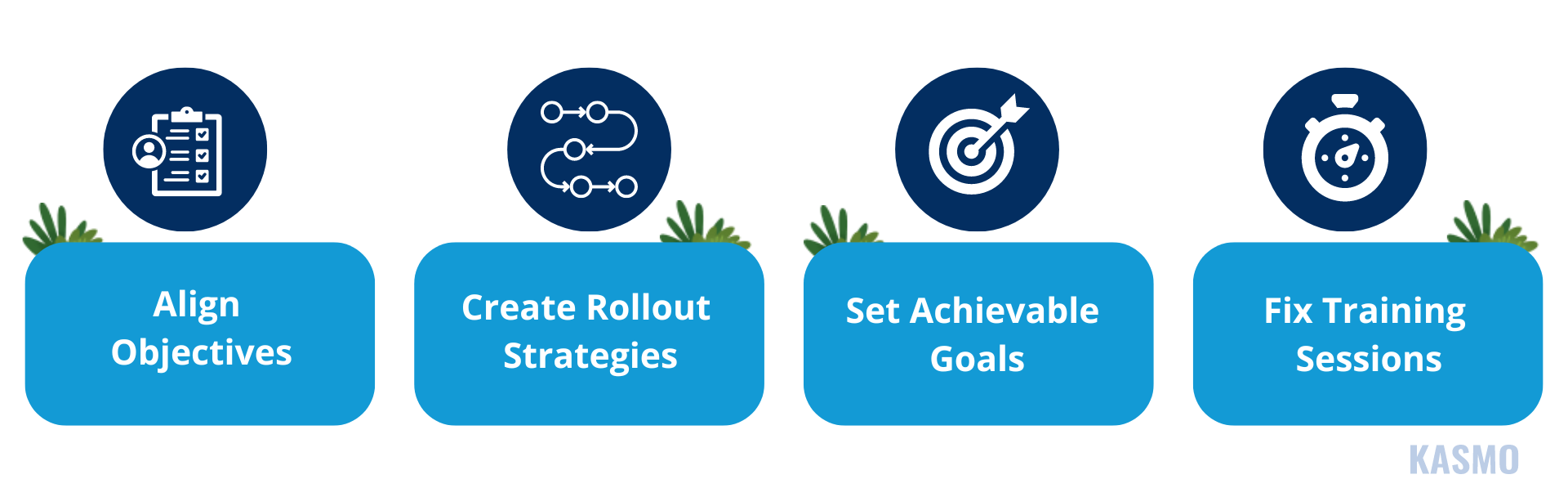 Align Objectives

Create Rollout Strategies

Set Achievable Goals

Fix Training Sessions

KASMO